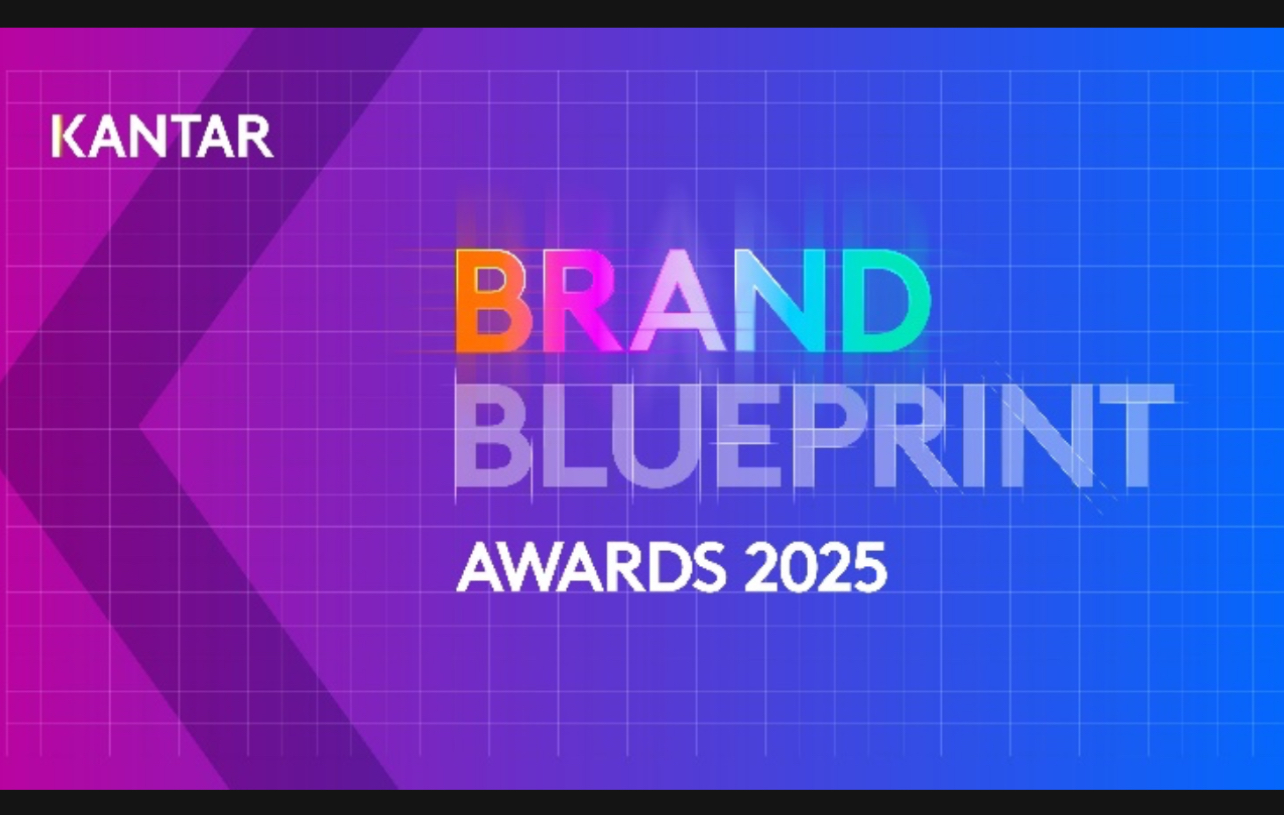 KANTAR

BRAND
BLUEPRINT
AWARDS 2025